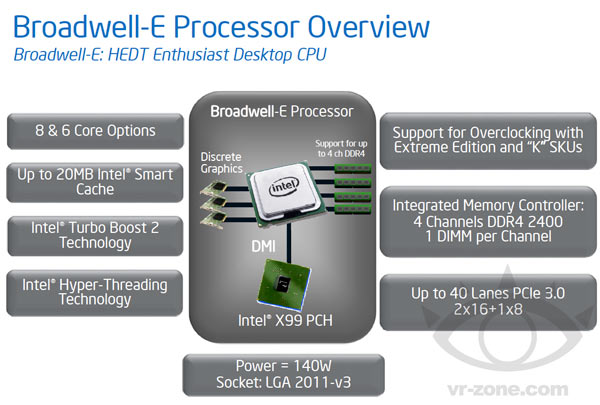 Broadwell-E Processor Overview

Broadwell-E: HEDT Enthusiast Desktop CPU

8 & 6 Core Options

Up to 20MB Intel® Smart Cache

Intel® Turbo Boost 2 Technology

Intel® Hyper-Threading Technology

Broadwell-E Processor

Discrete Graphics

Support for up to 4 ch DDR4

intel

DMI

Intel® X99 PCH

Support for Overclocking with Extreme Edition and "K" SKUs

Integrated Memory Controller: 4 Channels DDR4 2400 1 DIMM per Channel

Up to 40 Lanes PCIe 3.0 2x16+1x8

Power = 140W
Socket: LGA 2011-v3

vr-zone.com